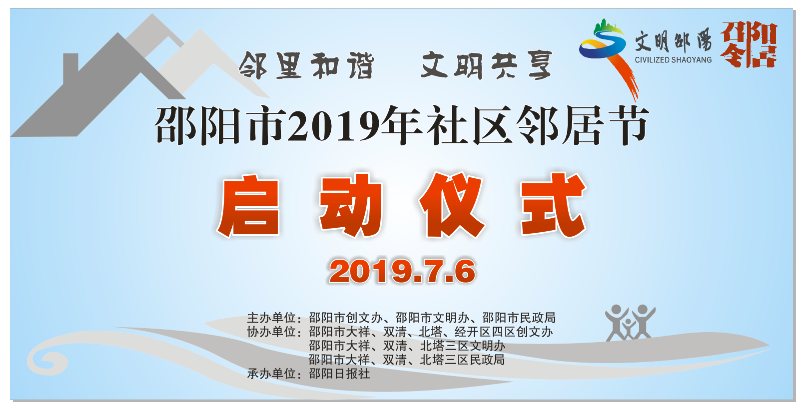 邻里和谐　文明共享

文明邵阳
CIVILIZED SHAOYANG
邵阳

邵阳市2019年社区邻居节

启动仪式

2019.7.6

主办单位：邵阳市创文办、邵阳市文明办、邵阳市民政局
协办单位：邵阳市大祥、双清、北塔、经开区四区创文办
邵阳市大祥、双清、北塔三区文明办
邵阳市大祥、双清、北塔三区民政局
承办单位：邵阳日报社